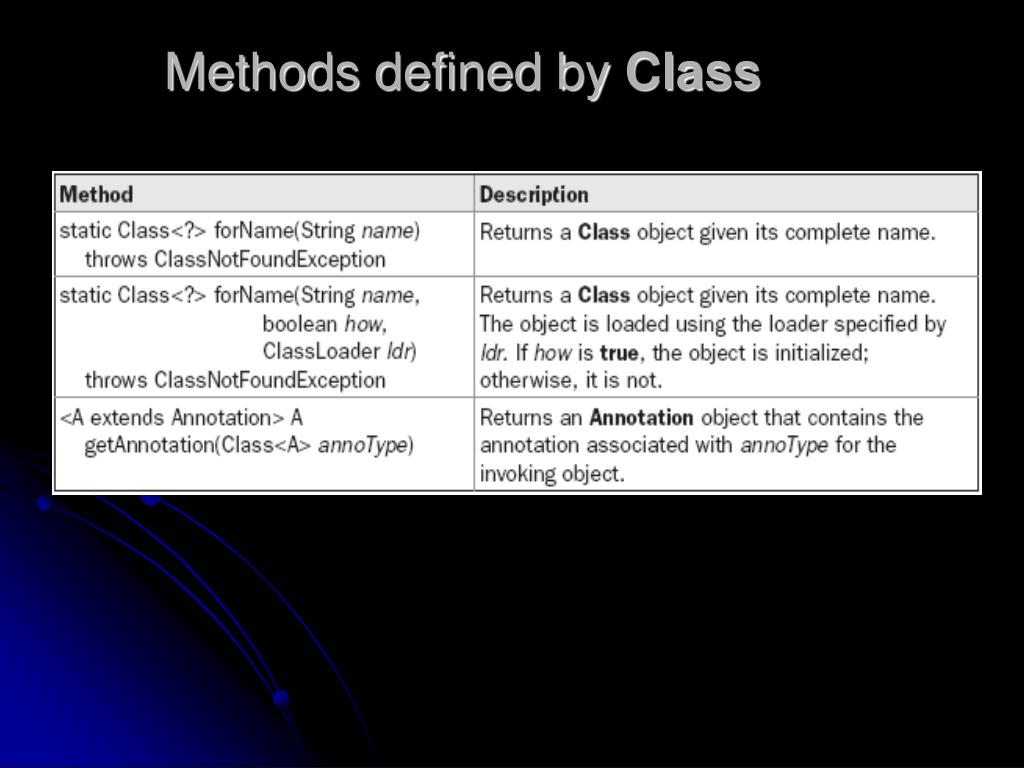 Methods defined by Class

| Method | Description |
|---|---|
| static Class<?> forName(String name) throws ClassNotFoundException | Returns a Class object given its complete name. |
| static Class<?> forName(String name, boolean how, ClassLoader ldr) throws ClassNotFoundException | Returns a Class object given its complete name. The object is loaded using the loader specified by ldr. If how is true, the object is initialized; otherwise, it is not. |
| <A extends Annotation> A getAnnotation(Class<A> annoType) | Returns an Annotation object that contains the annotation associated with annoType for the invoking object. |